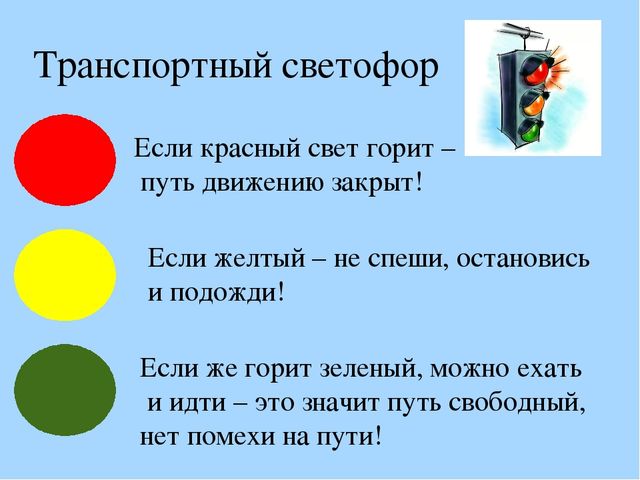 Транспортный светофор

Если красный свет горит – путь движению закрыт!

Если желтый – не спеши, остановись и подожди!

Если же горит зеленый, можно ехать и идти – это значит путь свободный, нет помехи на пути!